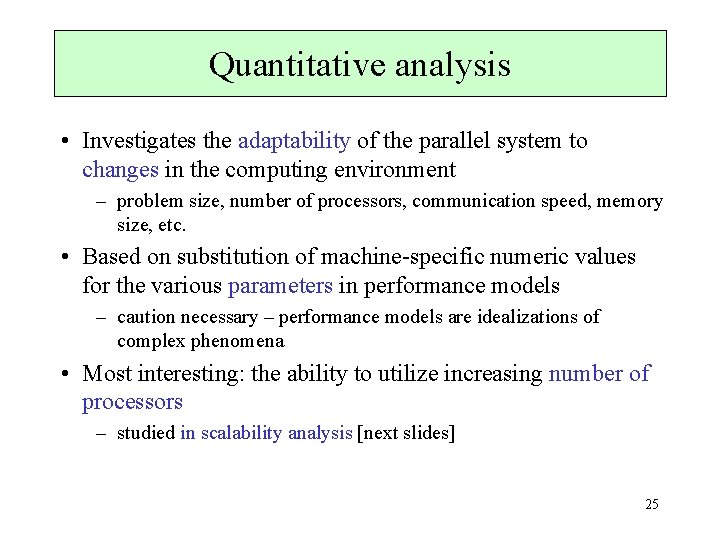 Quantitative analysis

• Investigates the adaptability of the parallel system to changes in the computing environment

– problem size, number of processors, communication speed, memory size, etc.

• Based on substitution of machine-specific numeric values for the various parameters in performance models

– caution necessary – performance models are idealizations of complex phenomena

• Most interesting: the ability to utilize increasing number of processors

– studied in scalability analysis [next slides]

25